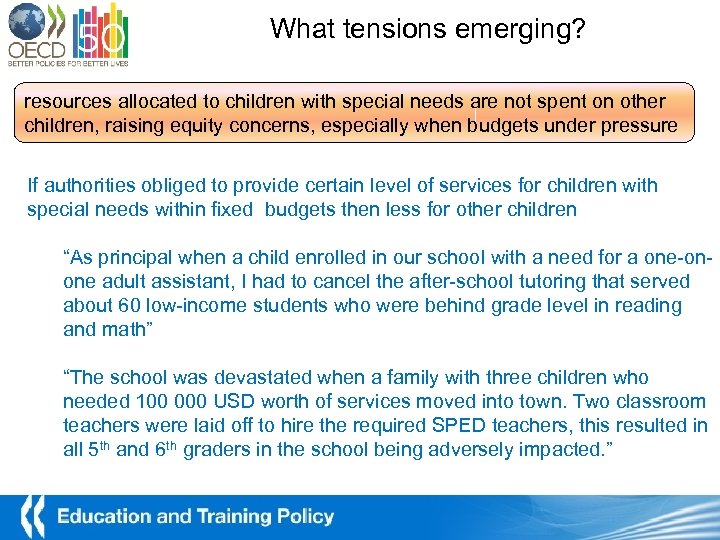 OECD 50
BETTER POLICIES FOR BETTER LIVES

What tensions emerging?

resources allocated to children with special needs are not spent on other children, raising equity concerns, especially when budgets under pressure

If authorities obliged to provide certain level of services for children with special needs within fixed budgets then less for other children

“As principal when a child enrolled in our school with a need for a one-on-one adult assistant, I had to cancel the after-school tutoring that served about 60 low-income students who were behind grade level in reading and math”

“The school was devastated when a family with three children who needed 100 000 USD worth of services moved into town. Two classroom teachers were laid off to hire the required SPED teachers, this resulted in all 5$^{th}$ and 6$^{th}$ graders in the school being adversely impacted.”

Education and Training Policy